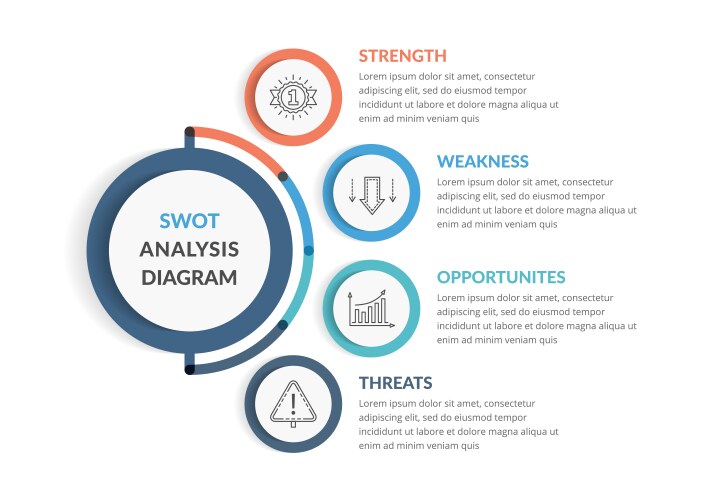 SWOT ANALYSIS DIAGRAM

1

STRENGTH
Lorem ipsum dolor sit amet, consectetur adipiscing elit, sed do eiusmod tempor incididunt ut labore et dolore magna aliqua ut enim ad minim veniam quis

WEAKNESS
Lorem ipsum dolor sit amet, consectetur adipiscing elit, sed do eiusmod tempor incididunt ut labore et dolore magna aliqua ut enim ad minim veniam quis

OPPORTUNITES
Lorem ipsum dolor sit amet, consectetur adipiscing elit, sed do eiusmod tempor incididunt ut labore et dolore magna aliqua ut enim ad minim veniam quis

THREATS
Lorem ipsum dolor sit amet, consectetur adipiscing elit, sed do eiusmod tempor incididunt ut labore et dolore magna aliqua ut enim ad minim veniam quis